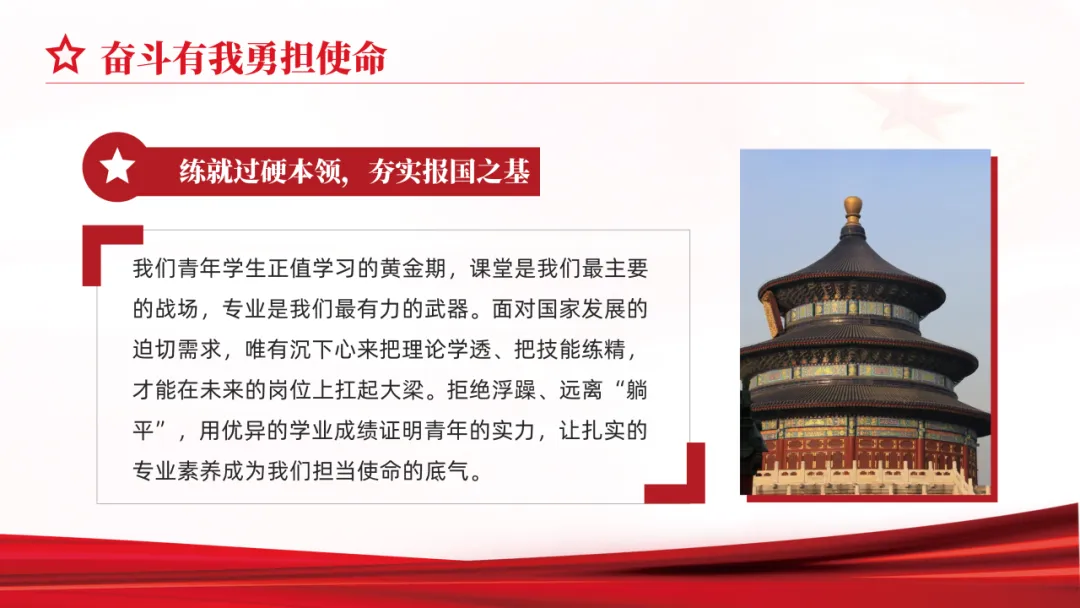 奋斗有我勇担使命

练就过硬本领，夯实报国之基

我们青年学生正值学习的黄金期，课堂是我们最主要的战场，专业是我们最有力的武器。面对国家发展的迫切需求，唯有沉下心来把理论学透、把技能练精，才能在未来的岗位上扛起大梁。拒绝浮躁、远离“躺平”，用优异的学业成绩证明青年的实力，让扎实的专业素养成为我们担当使命的底气。